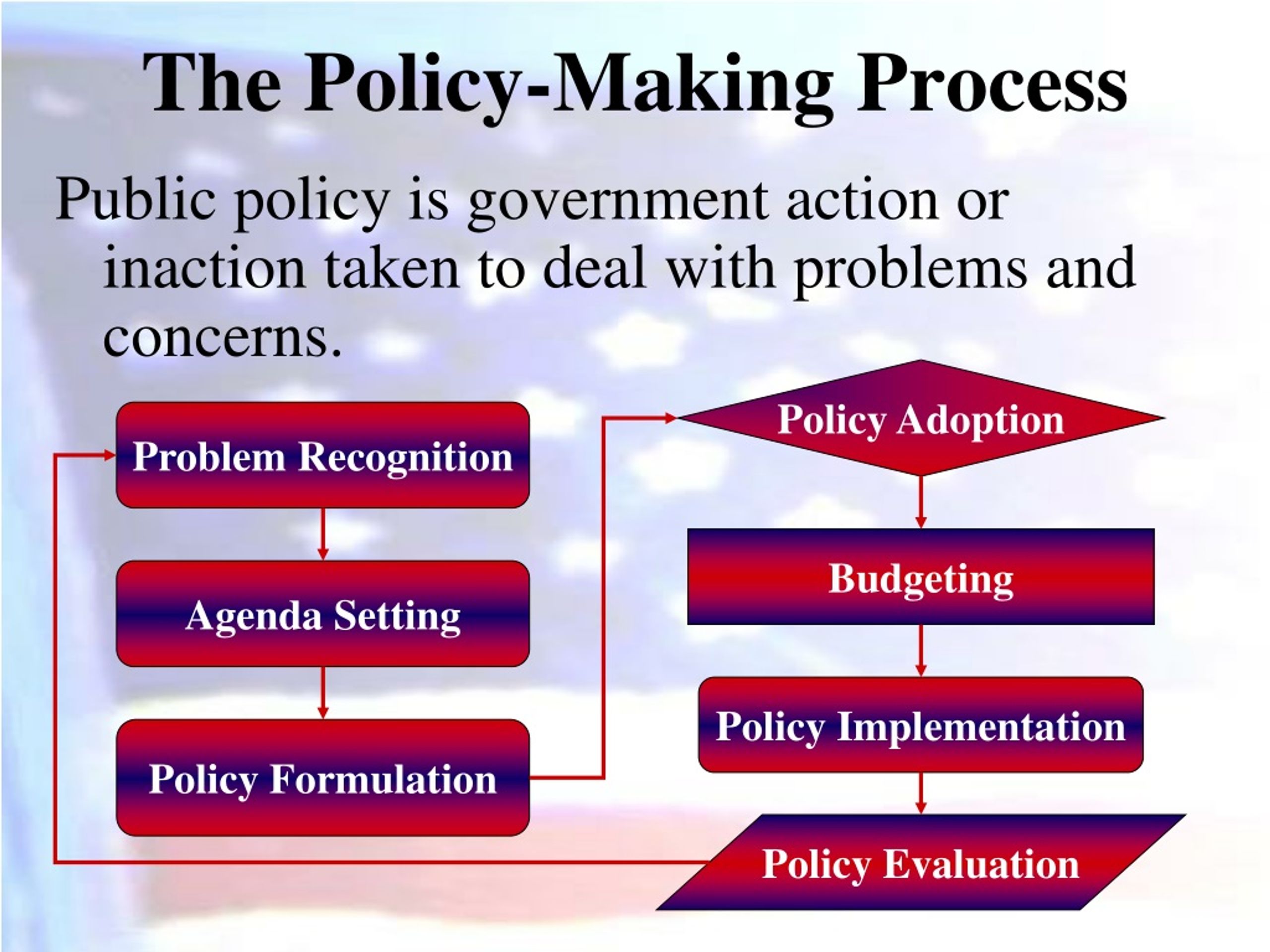 The Policy-Making Process

Public policy is government action or inaction taken to deal with problems and concerns.

Problem Recognition

Agenda Setting

Policy Formulation

Policy Adoption

Budgeting

Policy Implementation

Policy Evaluation